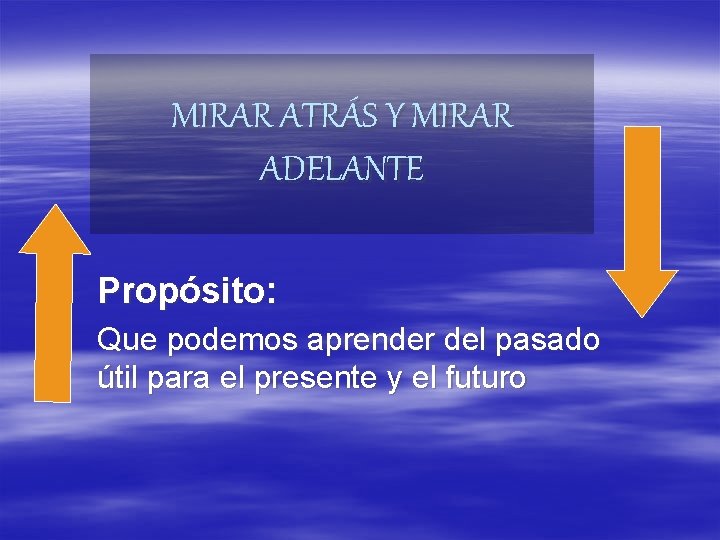 MIRAR ATRÁS Y MIRAR ADELANTE

Propósito:

Que podemos aprender del pasado útil para el presente y el futuro